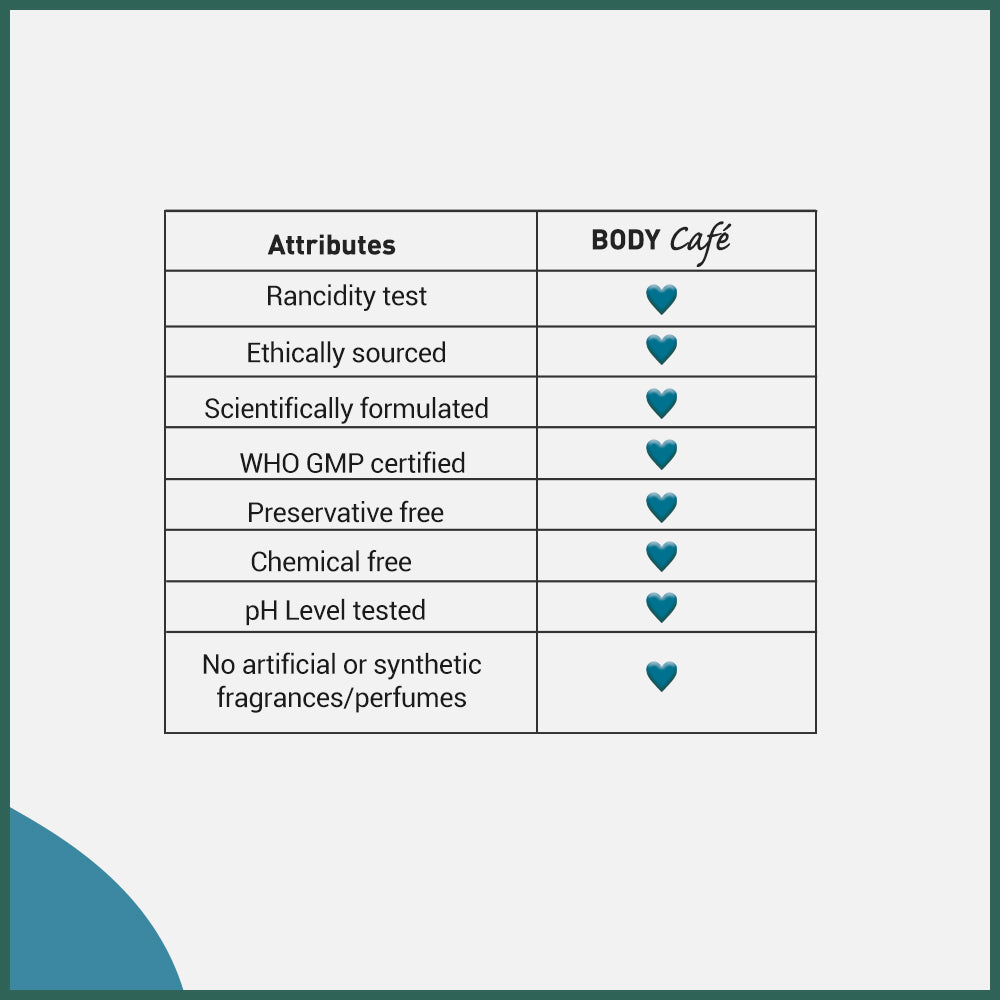 | Attributes | BODY Café |
|---|---|
| Rancidity test | 💙 |
| Ethically sourced | 💙 |
| Scientifically formulated | 💙 |
| WHO GMP certified | 💙 |
| Preservative free | 💙 |
| Chemical free | 💙 |
| pH Level tested | 💙 |
| No artificial or synthetic fragrances/perfumes | 💙 |